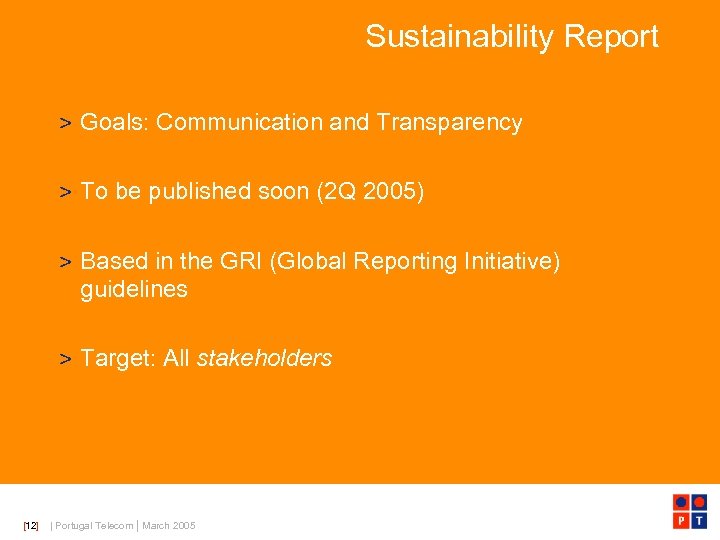 Sustainability Report

> Goals: Communication and Transparency

> To be published soon (2Q 2005)

> Based in the GRI (Global Reporting Initiative) guidelines

> Target: All stakeholders

[12] | Portugal Telecom | March 2005

P T